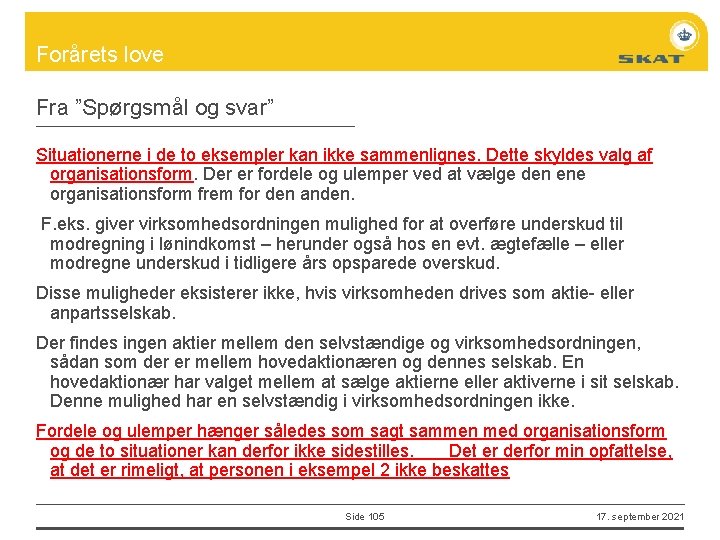 Forårets love

SKAT

Fra ”Spørgsmål og svar”

Situationerne i de to eksempler kan ikke sammenlignes. Dette skyldes valg af organisationsform. Der er fordele og ulemper ved at vælge den ene organisationsform frem for den anden.

F.eks. giver virksomhedsordningen mulighed for at overføre underskud til modregning i lønindkomst – herunder også hos en evt. ægtefælle – eller modregne underskud i tidligere års opsparede overskud.

Disse muligheder eksisterer ikke, hvis virksomheden drives som aktie- eller anpartsselskab.

Der findes ingen aktier mellem den selvstændige og virksomhedsordningen, sådan som der er mellem hovedaktionæren og dennes selskab. En hovedaktionær har valget mellem at sælge aktierne eller aktiverne i sit selskab. Denne mulighed har en selvstændig i virksomhedsordningen ikke.

Fordele og ulemper hænger således som sagt sammen med organisationsform og de to situationer kan derfor ikke sidestilles. Det er derfor min opfattelse, at det er rimeligt, at personen i eksempel 2 ikke beskattes

Side 105

17. september 2021